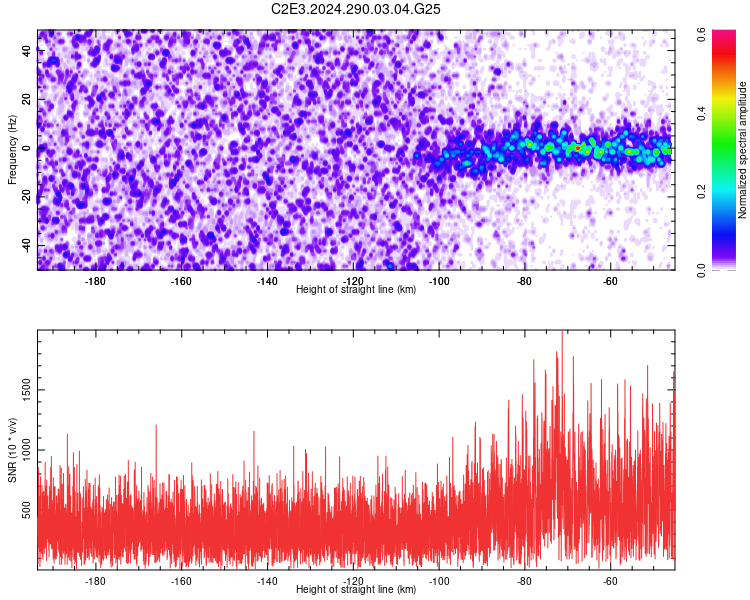 C2E3.2024.290.03.04.G25

Frequency (Hz)

40
20
0
-20
-40

-180 -160 -140 -120 -100 -80 -60

Height of straight line (km)

Normalized spectral amplitude

0.0 0.2 0.4 0.6

SNR (10 * v/v)

500
1000
1500

-180 -160 -140 -120 -100 -80 -60

Height of straight line (km)